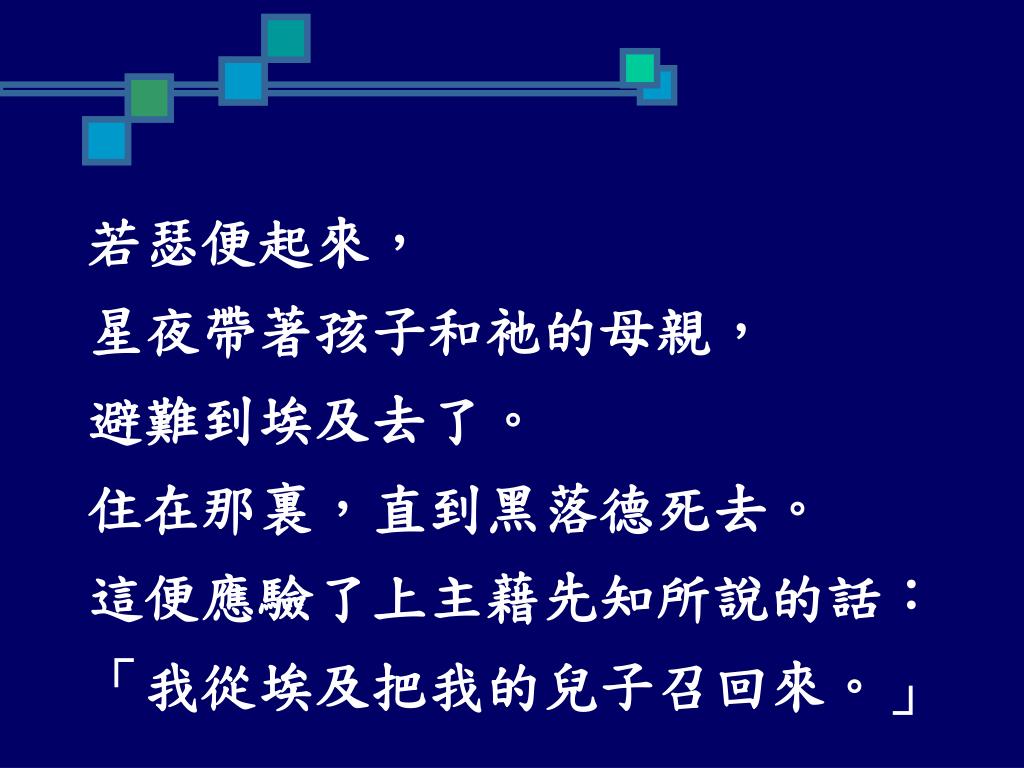 若瑟便起來，
星夜帶著孩子和祂的母親，
避難到埃及去了。
住在那裏，直到黑落德死去。
這便應驗了上主藉先知所說的話：
「我從埃及把我的兒子召回來。」